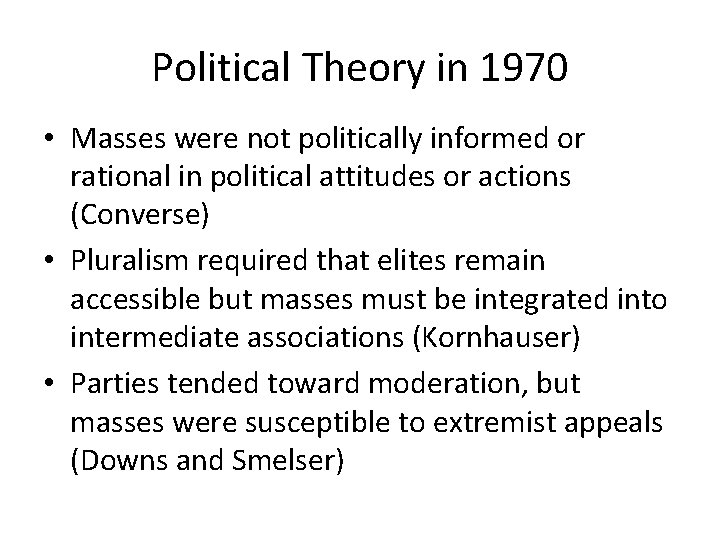 Political Theory in 1970

• Masses were not politically informed or rational in political attitudes or actions (Converse)
• Pluralism required that elites remain accessible but masses must be integrated into intermediate associations (Kornhauser)
• Parties tended toward moderation, but masses were susceptible to extremist appeals (Downs and Smelser)